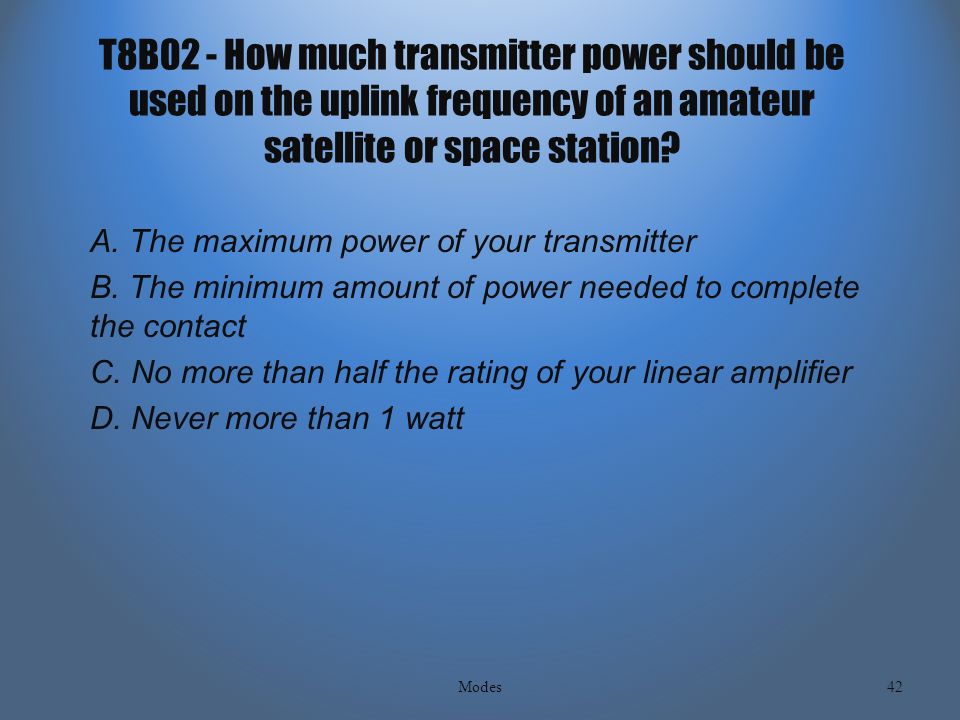 T8B02 - How much transmitter power should be used on the uplink frequency of an amateur satellite or space station?

A. The maximum power of your transmitter

B. The minimum amount of power needed to complete the contact

C. No more than half the rating of your linear amplifier

D. Never more than 1 watt

Modes

42